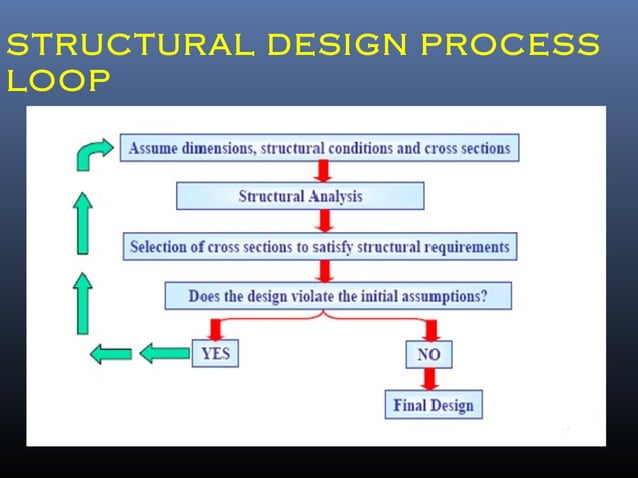 STRUCTURAL DESIGN PROCESS LOOP

Assume dimensions, structural conditions and cross sections

Structural Analysis

Selection of cross sections to satisfy structural requirements

Does the design violate the initial assumptions?

YES

NO

Final Design